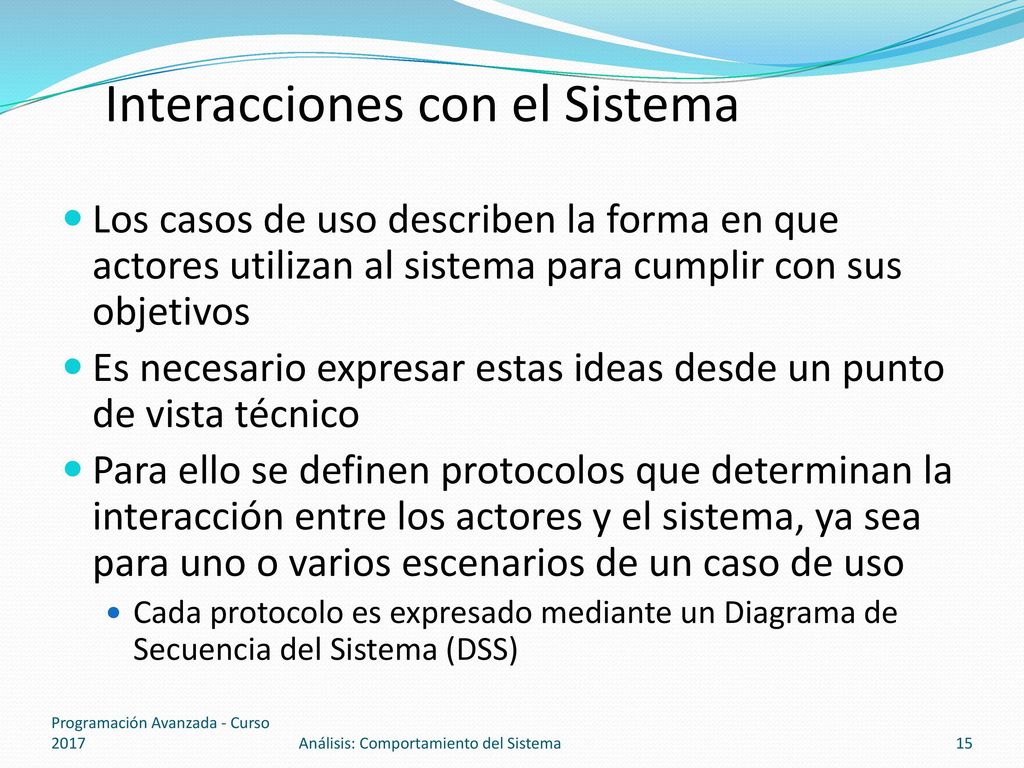 Interacciones con el Sistema

Los casos de uso describen la forma en que actores utilizan al sistema para cumplir con sus objetivos

Es necesario expresar estas ideas desde un punto de vista técnico

Para ello se definen protocolos que determinan la interacción entre los actores y el sistema, ya sea para uno o varios escenarios de un caso de uso

Cada protocolo es expresado mediante un Diagrama de Secuencia del Sistema (DSS)

Programación Avanzada - Curso 2017

Análisis: Comportamiento del Sistema

15